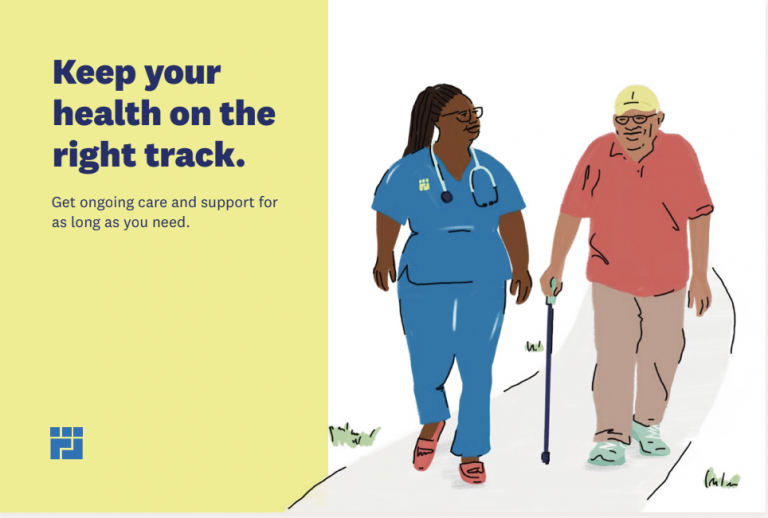 Keep your health on the right track.

Get ongoing care and support for as long as you need.